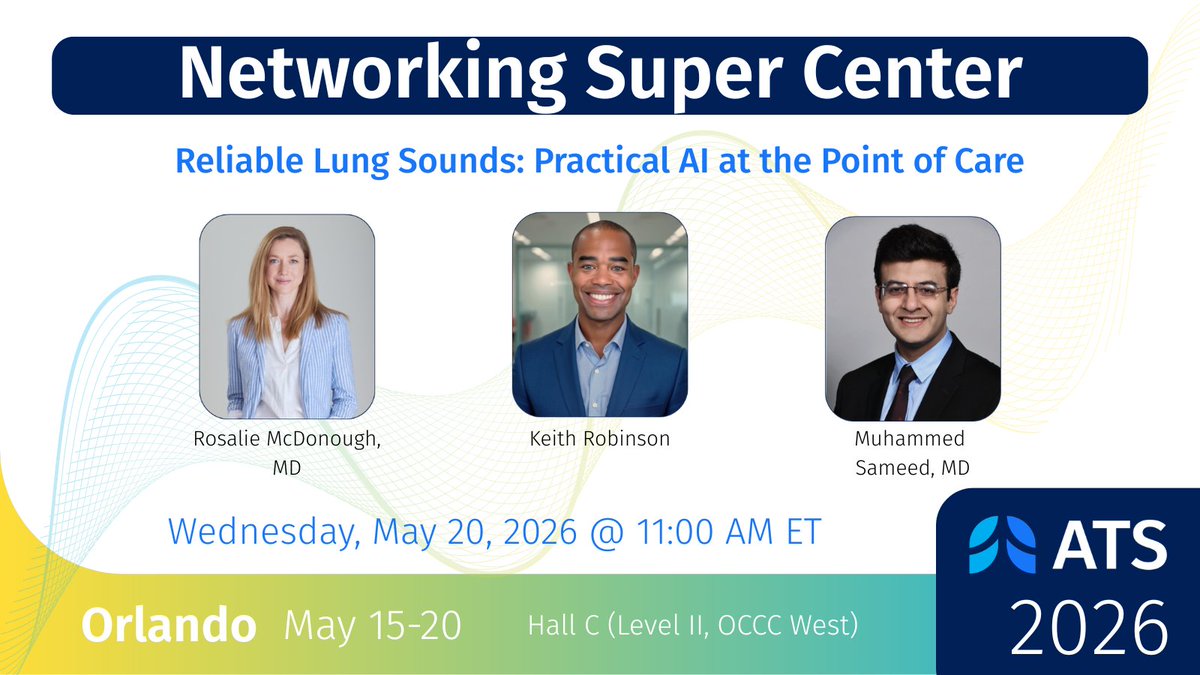 Networking Super Center

Reliable Lung Sounds: Practical AI at the Point of Care

Rosalie McDonough, MD

Keith Robinson

Muhammed Sameed, MD

Wednesday, May 20, 2026 @ 11:00 AM ET

Orlando May 15-20 Hall C (Level II, OCCC West)

ATS 2026